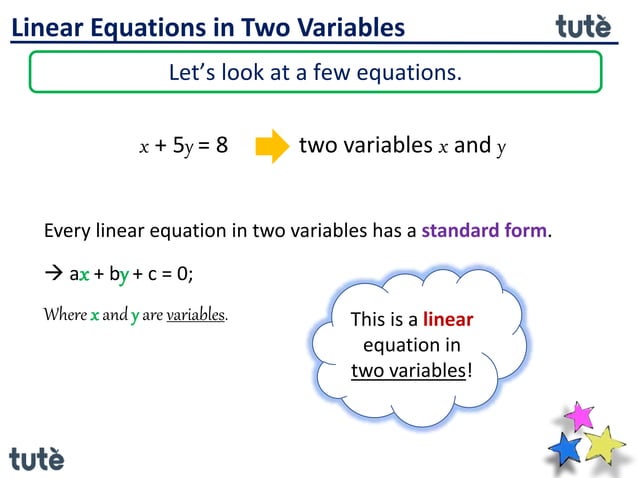 Linear Equations in Two Variables

tutè

Let's look at a few equations.

$x + 5y = 8$ two variables $x$ and $y$

Every linear equation in two variables has a standard form.

→ $ax + by + c = 0$;

Where x and y are variables.

This is a linear equation in two variables!

tutè